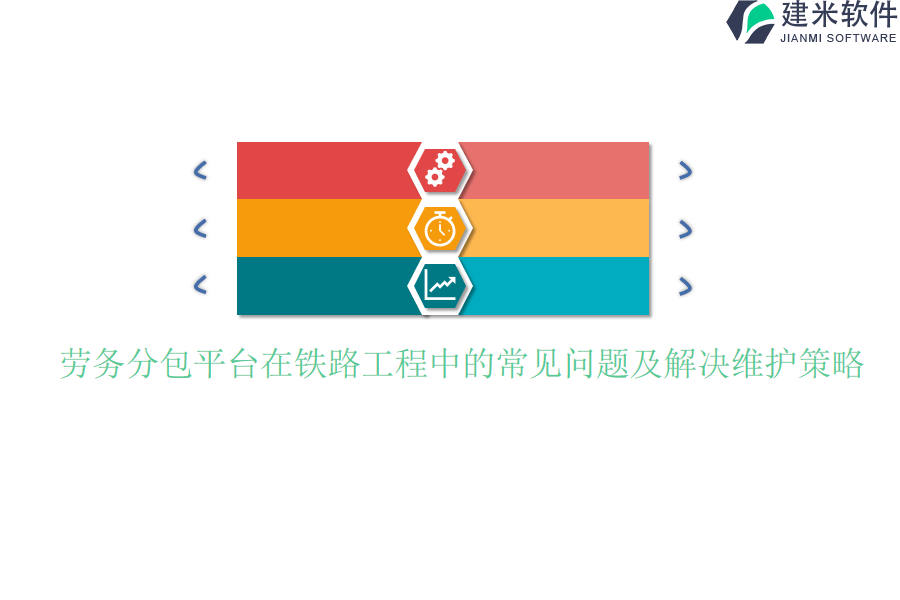 建米软件
JIANMI SOFTWARE

劳务分包平台在铁路工程中的常见问题及解决维护策略